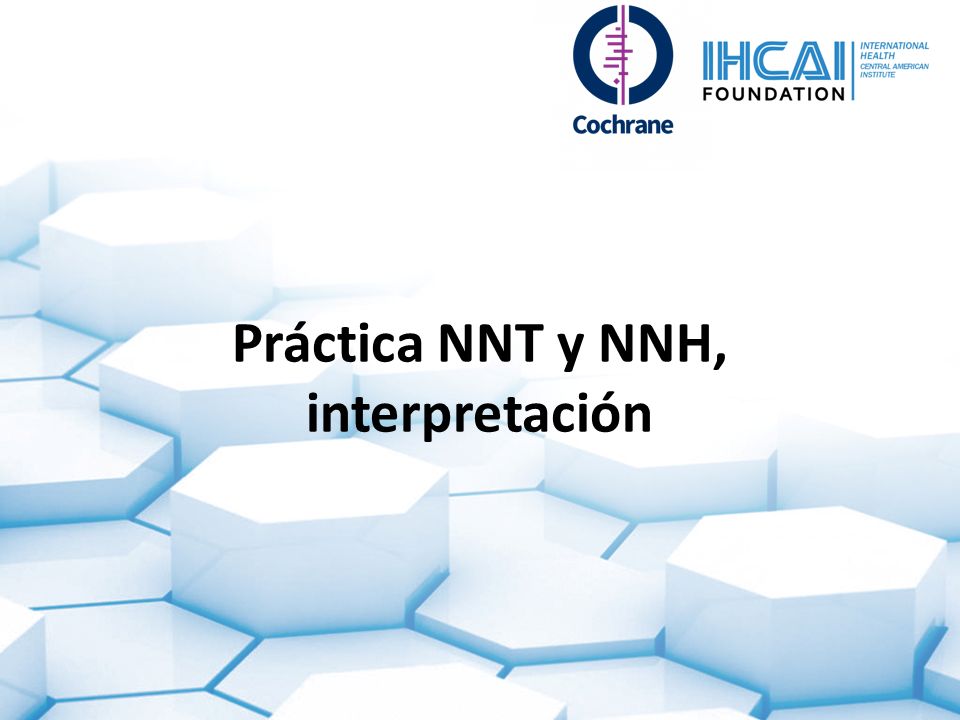 Cochrane

IHCAI FOUNDATION
INTERNATIONAL HEALTH CENTRAL AMERICAN INSTITUTE

Práctica NNT y NNH, interpretación